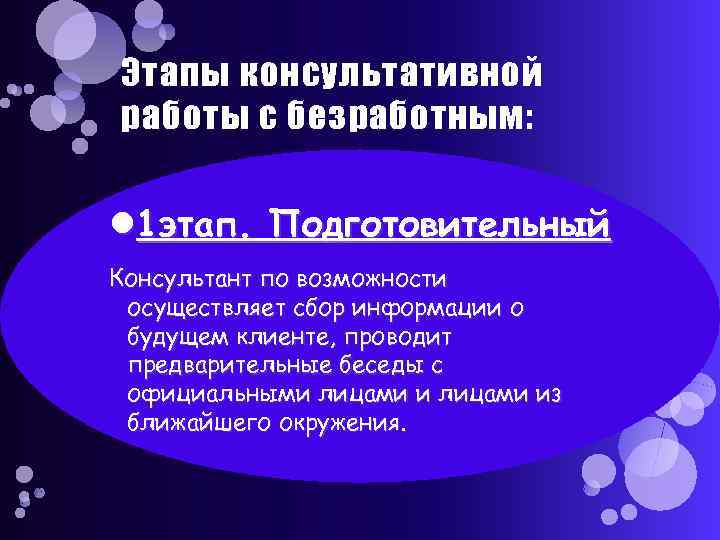 Этапы консультативной работы с безработным:

●1этап. Подготовительный

Консультант по возможности осуществляет сбор информации о будущем клиенте, проводит предварительные беседы с официальными лицами и лицами из ближайшего окружения.